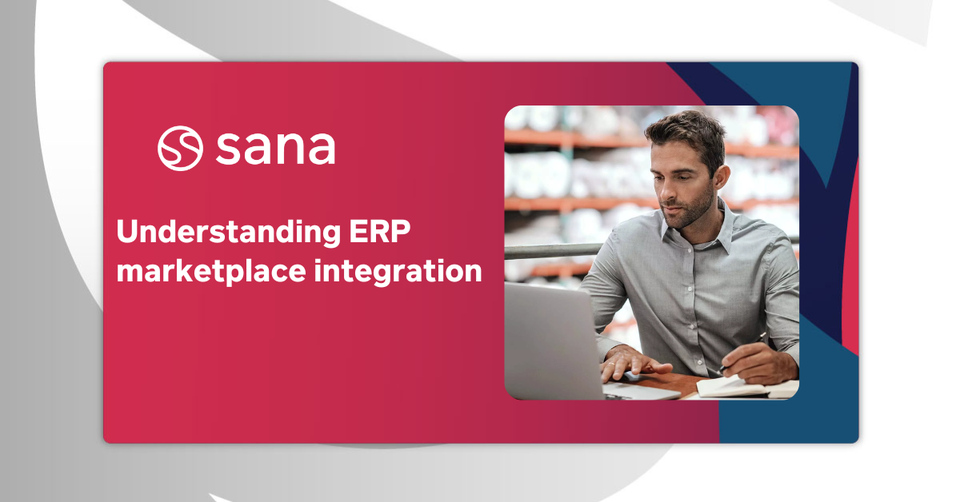 sana

Understanding ERP marketplace integration